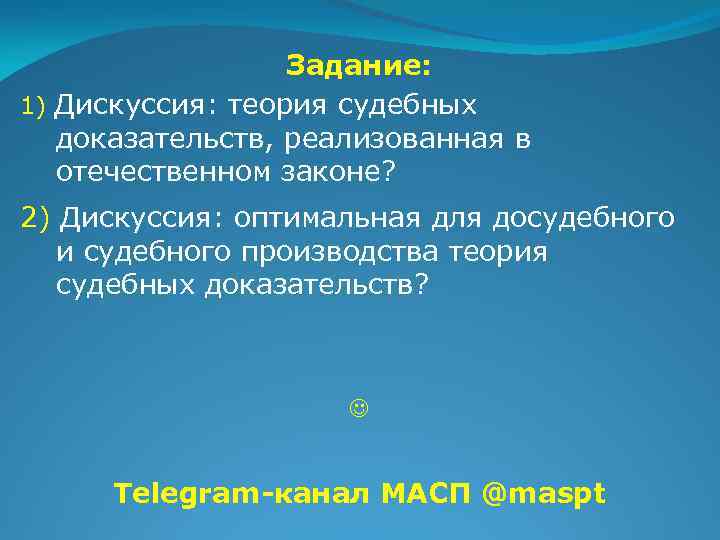 Задание:

1) Дискуссия: теория судебных доказательств, реализованная в отечественном законе?

2) Дискуссия: оптимальная для досудебного и судебного производства теория судебных доказательств?

☺

Telegram-канал МАСП @maspt